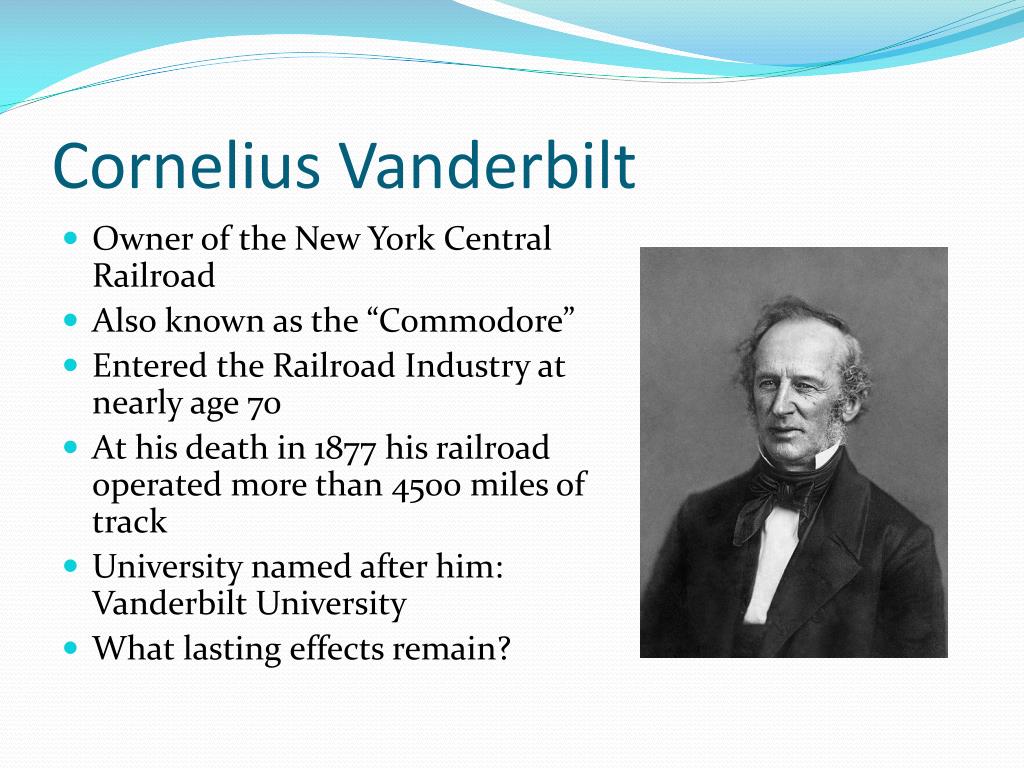 Cornelius Vanderbilt

- Owner of the New York Central Railroad
- Also known as the “Commodore”
- Entered the Railroad Industry at nearly age 70
- At his death in 1877 his railroad operated more than 4500 miles of track
- University named after him: Vanderbilt University
- What lasting effects remain?